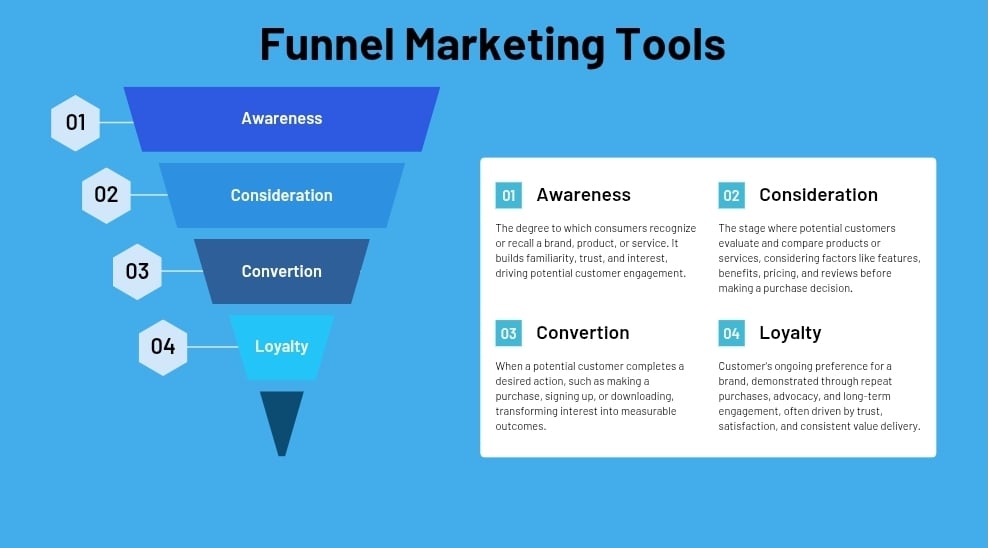 Funnel Marketing Tools

01 Awareness

02 Consideration

03 Convertion

04 Loyalty

01 Awareness

The degree to which consumers recognize or recall a brand, product, or service. It builds familiarity, trust, and interest, driving potential customer engagement.

02 Consideration

The stage where potential customers evaluate and compare products or services, considering factors like features, benefits, pricing, and reviews before making a purchase decision.

03 Convertion

When a potential customer completes a desired action, such as making a purchase, signing up, or downloading, transforming interest into measurable outcomes.

04 Loyalty

Customer's ongoing preference for a brand, demonstrated through repeat purchases, advocacy, and long-term engagement, often driven by trust, satisfaction, and consistent value delivery.